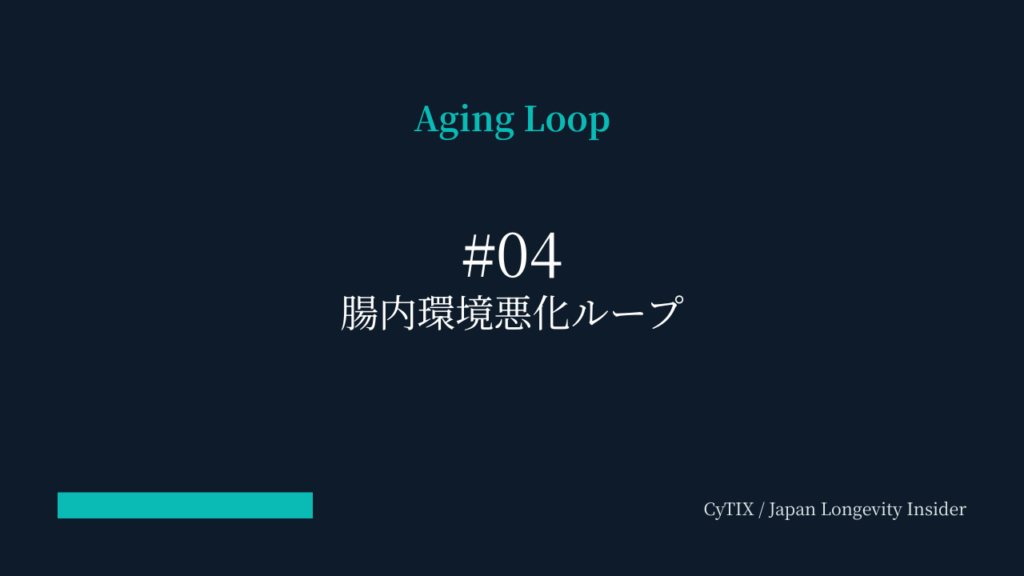 Aging Loop

#04
腸内環境悪化ループ

CyTIX / Japan Longevity Insider